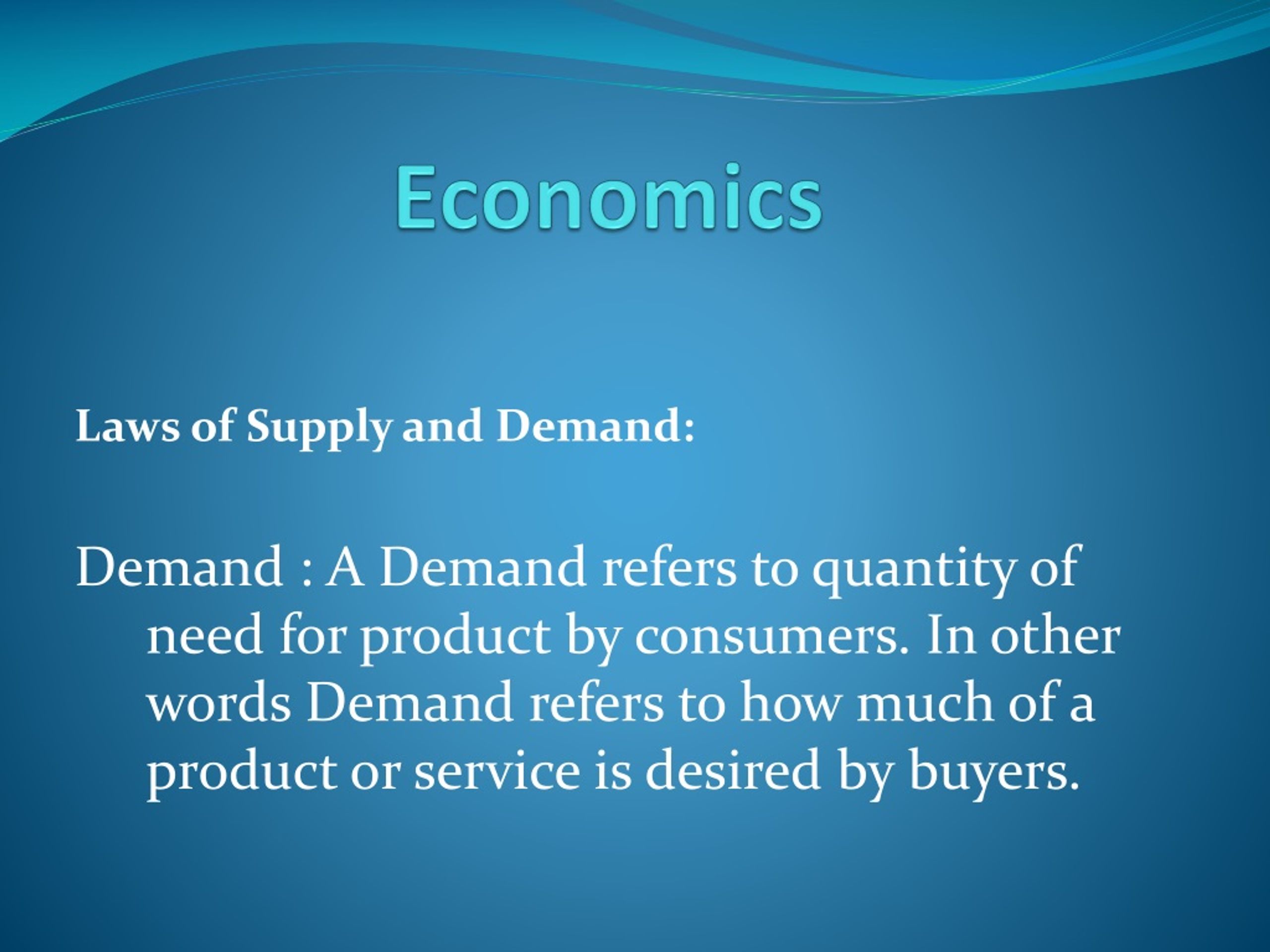 Economics

Laws of Supply and Demand:

Demand : A Demand refers to quantity of need for product by consumers. In other words Demand refers to how much of a product or service is desired by buyers.